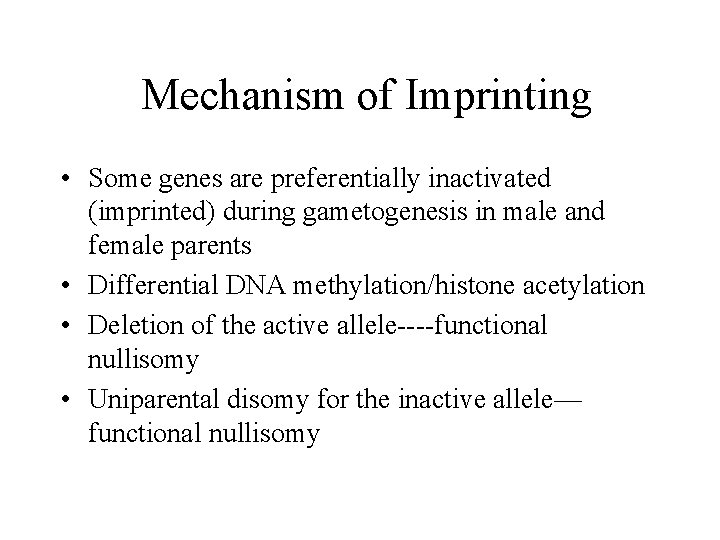 Mechanism of Imprinting

• Some genes are preferentially inactivated (imprinted) during gametogenesis in male and female parents
• Differential DNA methylation/histone acetylation
• Deletion of the active allele----functional nullisomy
• Uniparental disomy for the inactive allele—functional nullisomy